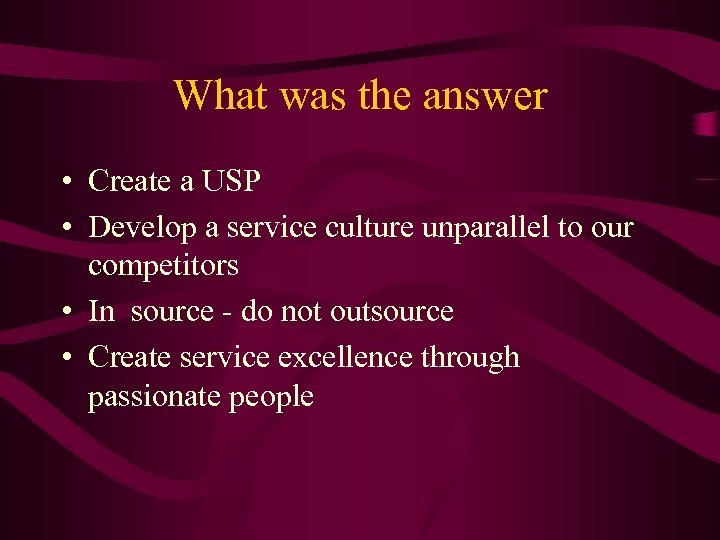 What was the answer

• Create a USP
• Develop a service culture unparallel to our competitors
• In source - do not outsource
• Create service excellence through passionate people